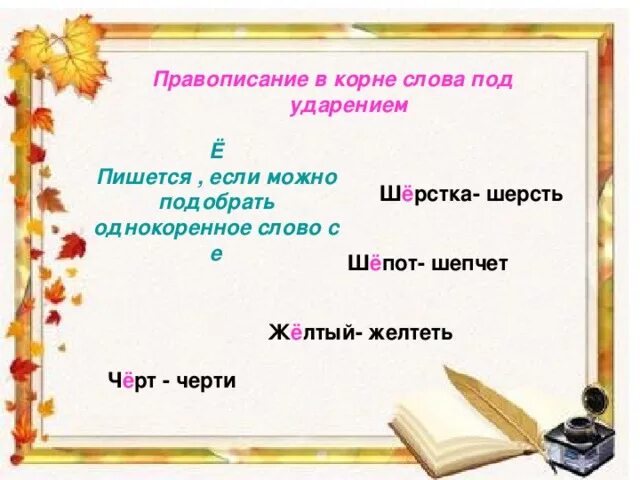 Правописание в корне слова под ударением

Ё
Пишется , если можно подобрать однокоренное слово с е

Шёрстка- шерсть

Шёпот- шепчет

Жёлтый- желтеть

Чёрт - черти